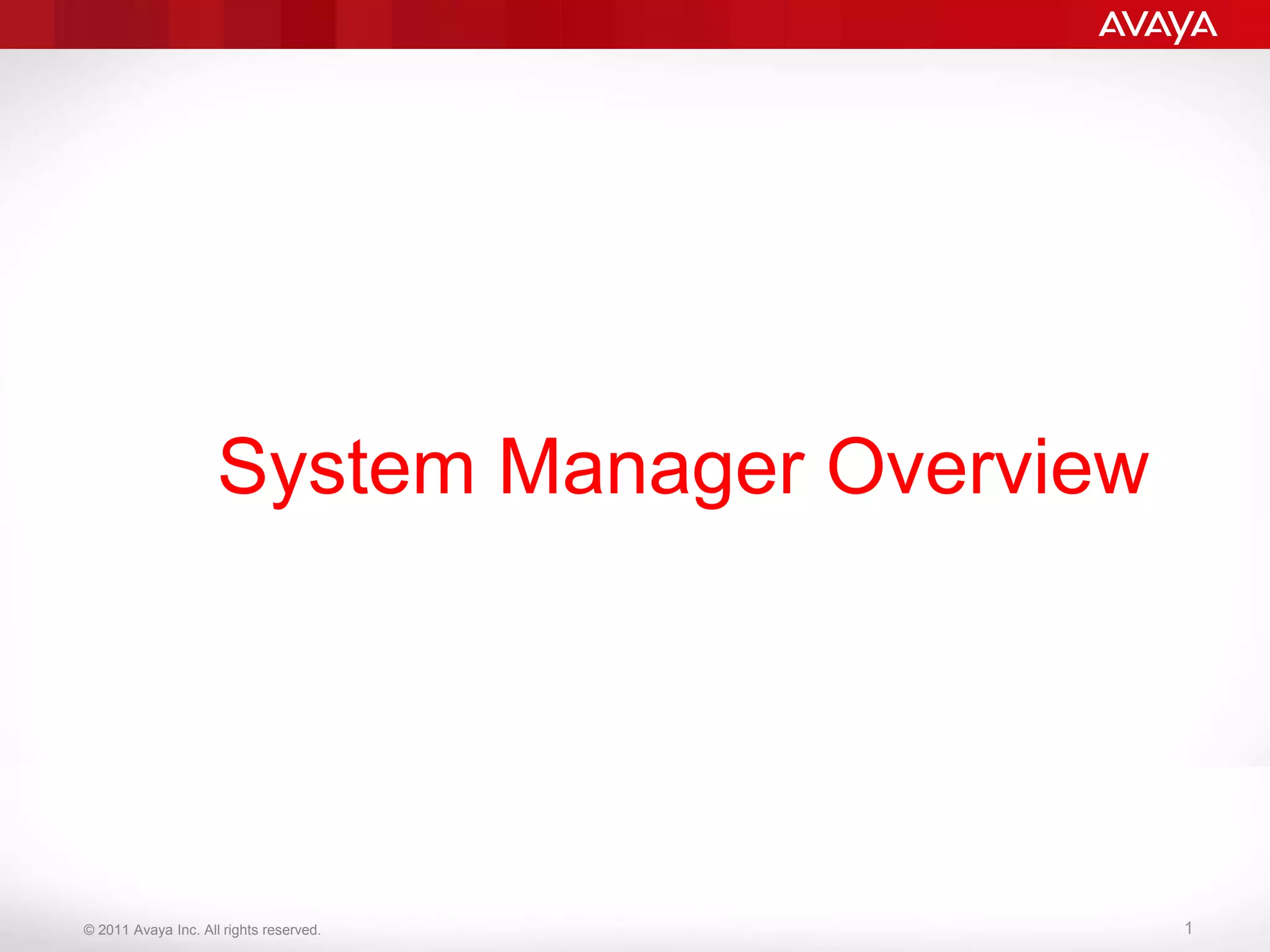 AVAYA

System Manager Overview

© 2011 Avaya Inc. All rights reserved.

1